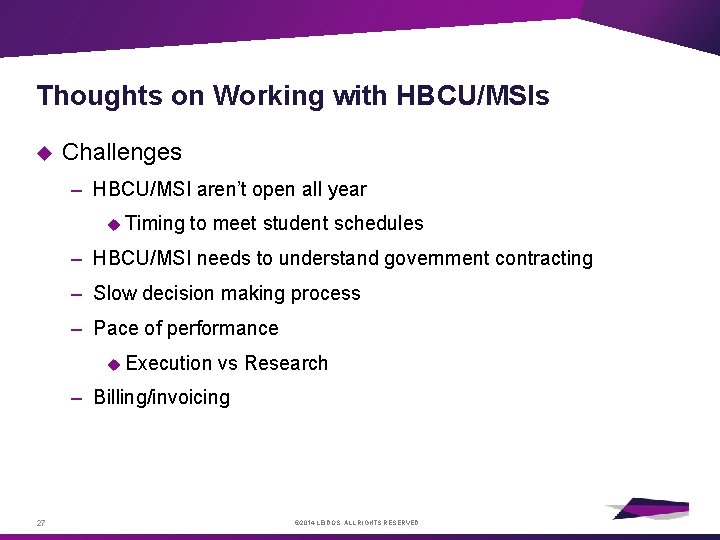 Thoughts on Working with HBCU/MSIs

◆ Challenges

– HBCU/MSI aren't open all year

◆ Timing to meet student schedules

– HBCU/MSI needs to understand government contracting

– Slow decision making process

– Pace of performance

◆ Execution vs Research

– Billing/invoicing

27

©2014 LEIDOS. ALL RIGHTS RESERVED